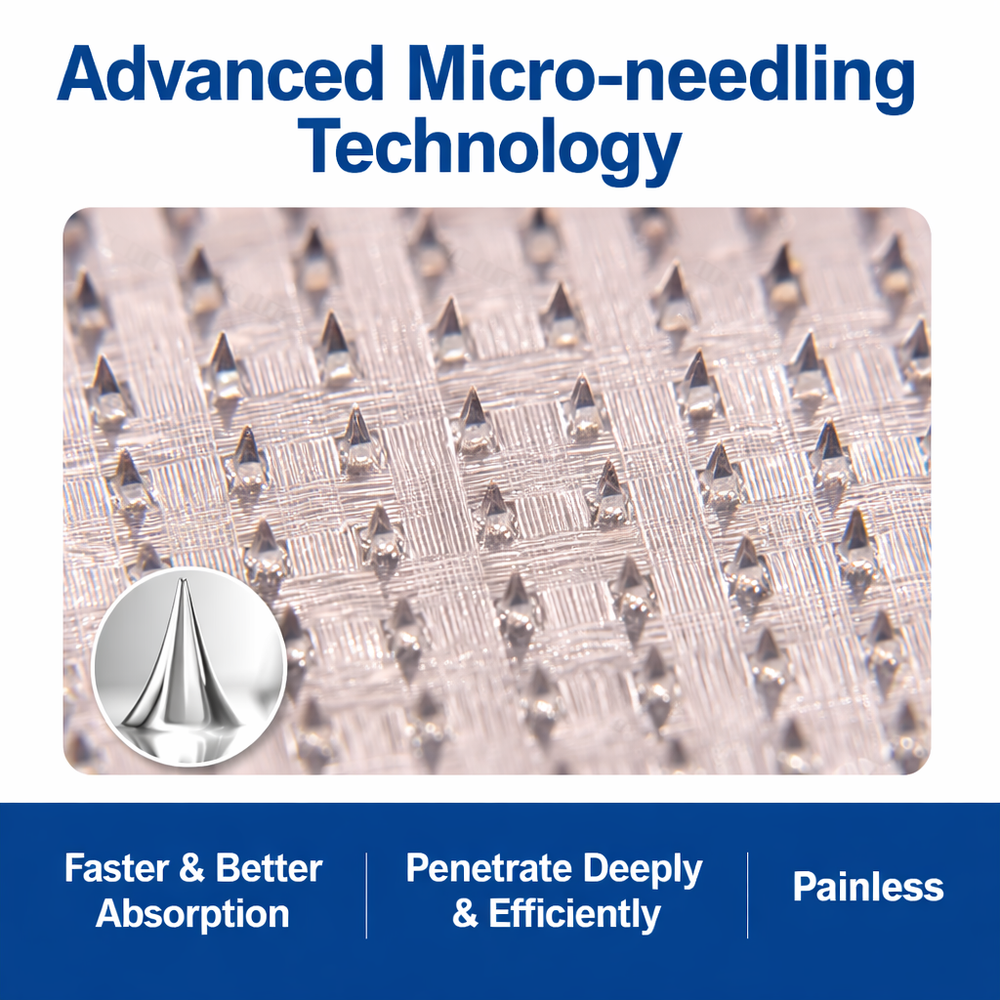 Advanced Micro-needling Technology

Faster & Better Absorption

Penetrate Deeply & Efficiently

Painless